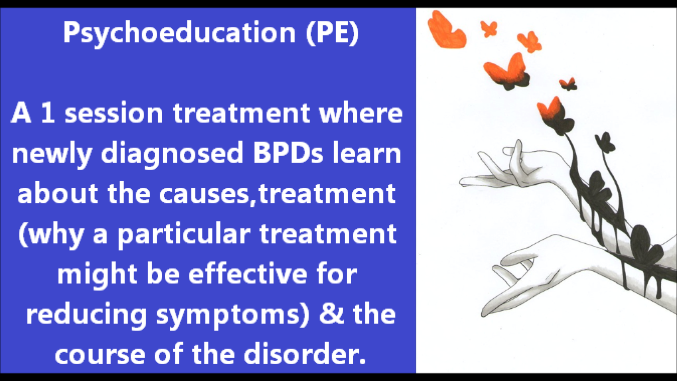 Psychoeducation (PE)

A 1 session treatment where newly diagnosed BPDs learn about the causes,treatment (why a particular treatment might be effective for reducing symptoms) & the course of the disorder.